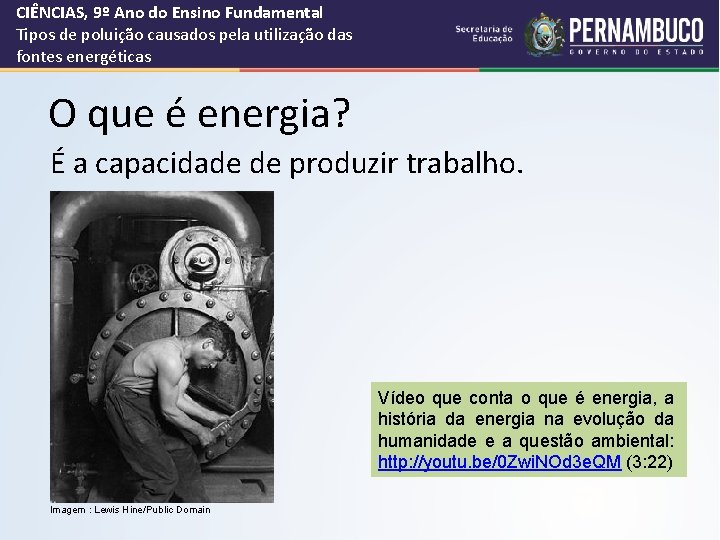 CIÊNCIAS, 9º Ano do Ensino Fundamental
Tipos de poluição causados pela utilização das fontes energéticas

Secretaria de Educação

PERNAMBUCO
GOVERNO DO ESTADO

O que é energia?

É a capacidade de produzir trabalho.

Imagem : Lewis Hine/Public Domain

Vídeo que conta o que é energia, a história da energia na evolução da humanidade e a questão ambiental: http://youtu.be/0ZwiNOd3eQM (3:22)